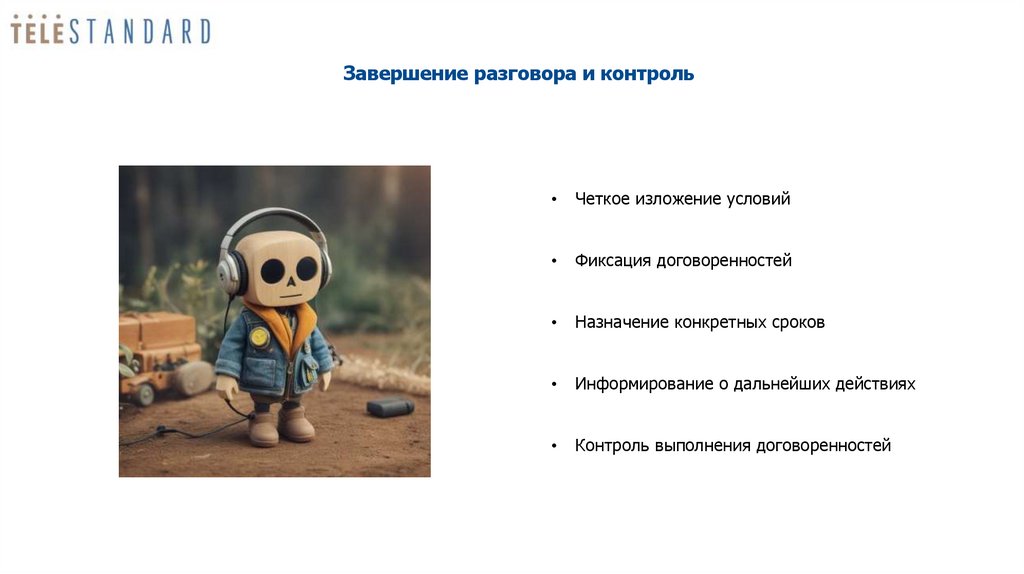 TELESTANDARD

Завершение разговора и контроль

• Четкое изложение условий

• Фиксация договоренностей

• Назначение конкретных сроков

• Информирование о дальнейших действиях

• Контроль выполнения договоренностей